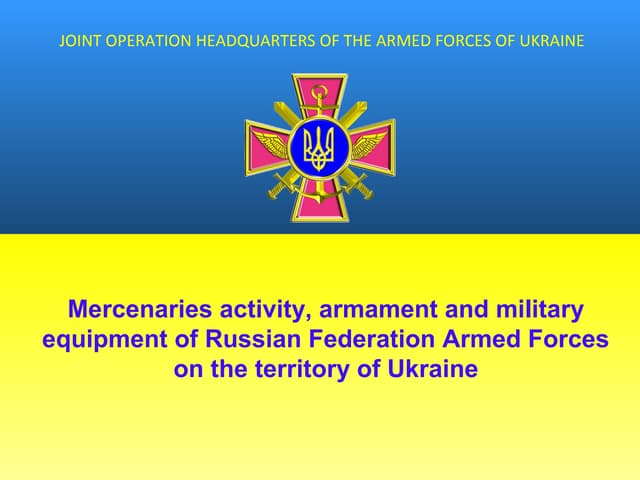 JOINT OPERATION HEADQUARTERS OF THE ARMED FORCES OF UKRAINE

Mercenaries activity, armament and military equipment of Russian Federation Armed Forces on the territory of Ukraine